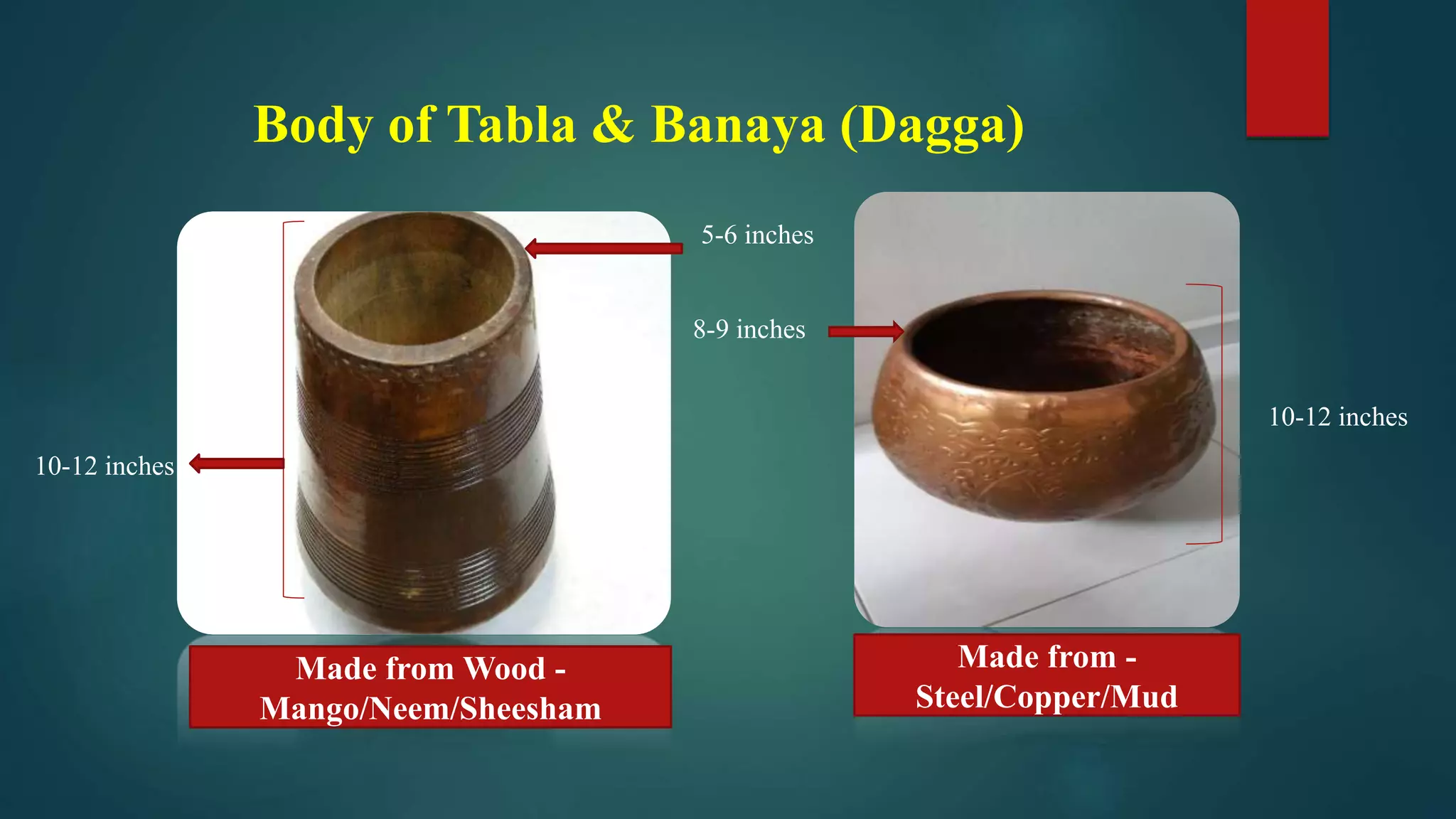 Body of Tabla & Banaya (Dagga)

5-6 inches

8-9 inches

10-12 inches

10-12 inches

Made from Wood - Mango/Neem/Sheesham

Made from - Steel/Copper/Mud